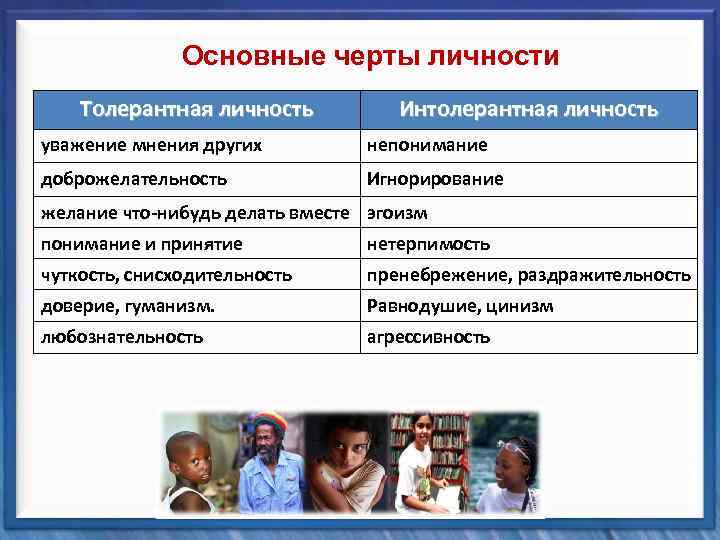 Основные черты личности

| Толерантная личность | Интолерантная личность |
|---|---|
| уважение мнения других | непонимание |
| доброжелательность | Игнорирование |
| желание что-нибудь делать вместе | эгоизм |
| понимание и принятие | нетерпимость |
| чуткость, снисходительность | пренебрежение, раздражительность |
| доверие, гуманизм. | Равнодушие, цинизм |
| любознательность | агрессивность |